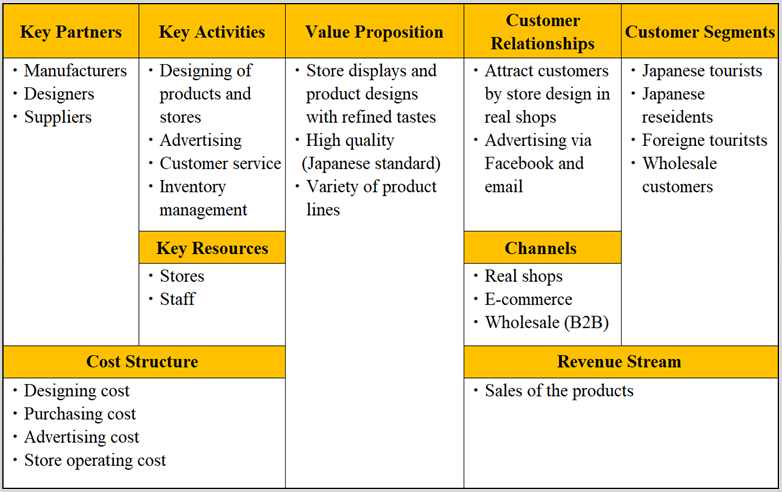 Key Partners
・Manufacturers
・Designers
・Suppliers

Key Activities
・Designing of products and stores
・Advertising
・Customer service
・Inventory management

Key Resources
・Stores
・Staff

Value Proposition
・Store displays and product designs with refined tastes
・High quality (Japanese standard)
・Variety of product lines

Customer Relationships
・Attract customers by store design in real shops
・Advertising via Facebook and email

Channels
・Real shops
・E-commerce
・Wholesale (B2B)

Customer Segments
・Japanese tourists
・Japanese reseidents
・Foreigne touritsts
・Wholesale customers

Cost Structure
・Designing cost
・Purchasing cost
・Advertising cost
・Store operating cost

Revenue Stream
・Sales of the products